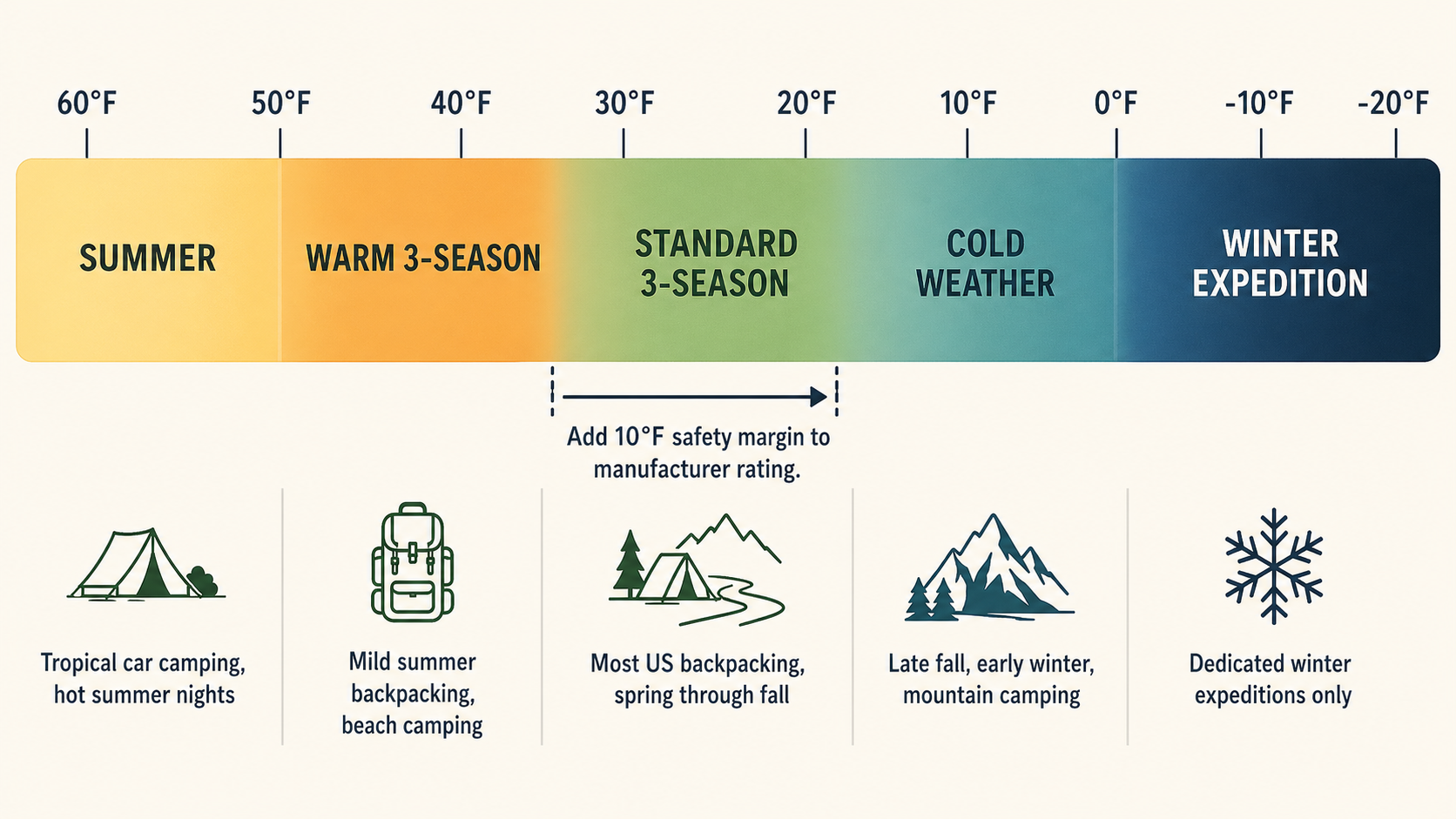 60°F 50°F 40°F 30°F 20°F 10°F 0°F -10°F -20°F

SUMMER

WARM 3-SEASON

STANDARD 3-SEASON

COLD WEATHER

WINTER EXPEDITION

Add 10°F safety margin to manufacturer rating.

Tropical car camping, hot summer nights

Mild summer backpacking, beach camping

Most US backpacking, spring through fall

Late fall, early winter, mountain camping

Dedicated winter expeditions only